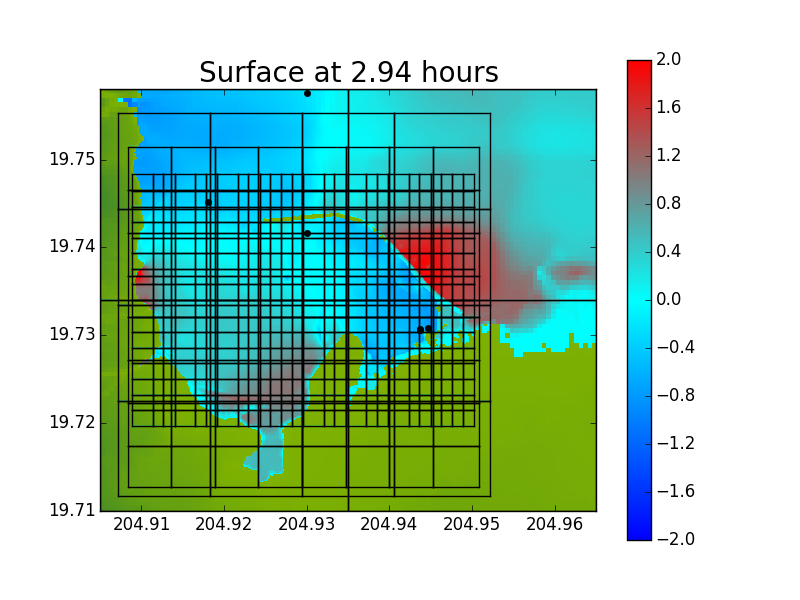 Surface at 2.94 hours

19.75
19.74
19.73
19.72
19.71

204.91 204.92 204.93 204.94 204.95 204.96

2.0
1.6
1.2
0.8
0.4
0.0
−0.4
−0.8
−1.2
−1.6
−2.0